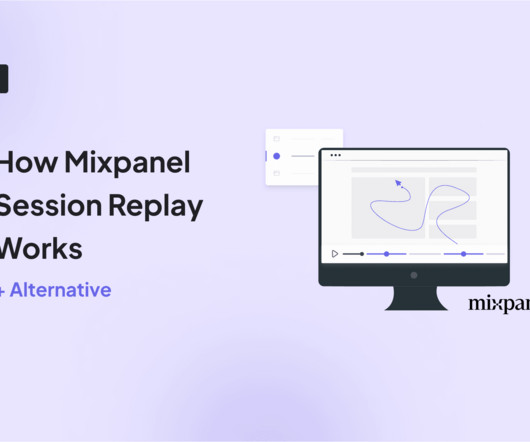 How Mixpanel Session Replay Works

+ Alternative

mixpan